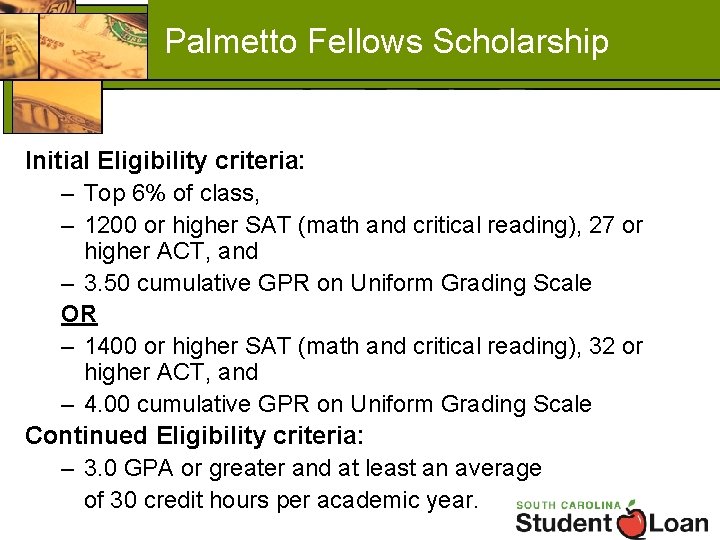 Palmetto Fellows Scholarship

Initial Eligibility criteria:

– Top 6% of class,

– 1200 or higher SAT (math and critical reading), 27 or higher ACT, and

– 3.50 cumulative GPR on Uniform Grading Scale

OR

– 1400 or higher SAT (math and critical reading), 32 or higher ACT, and

– 4.00 cumulative GPR on Uniform Grading Scale

Continued Eligibility criteria:

– 3.0 GPA or greater and at least an average of 30 credit hours per academic year.

SOUTH CAROLINA Student Loan